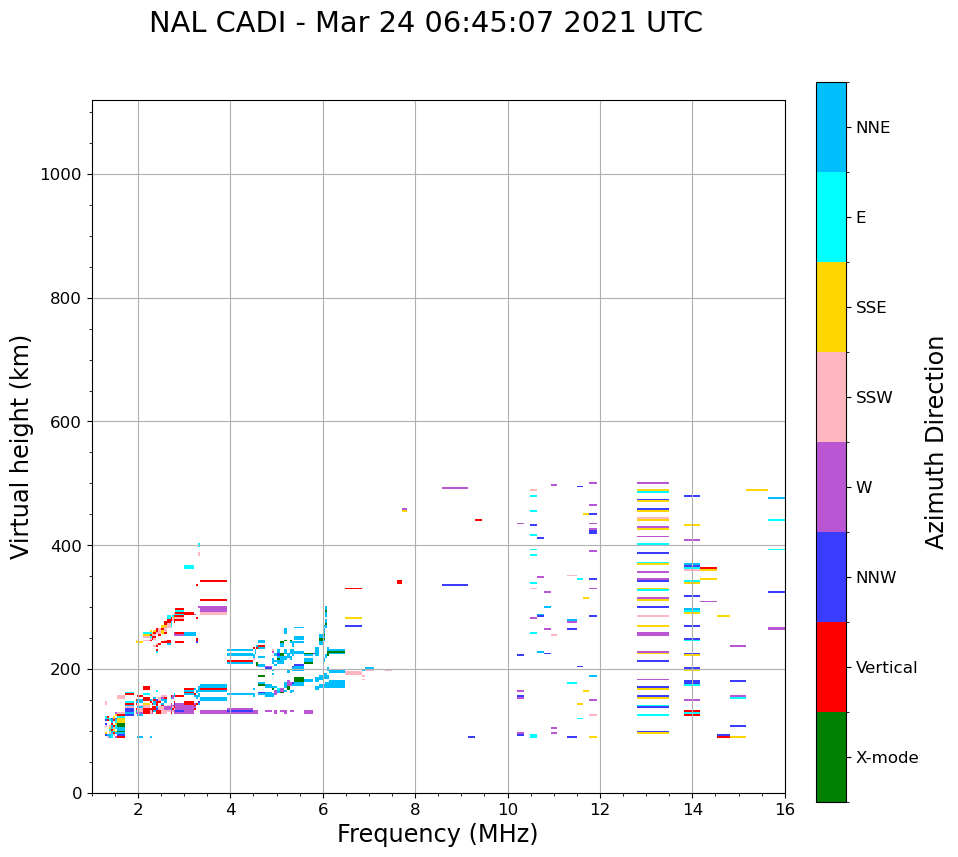 NAL CADI - Mar 24 06:45:07 2021 UTC

Virtual height (km)

1000
800
600
400
200
0

2
4
6
8
10
12
14
16

Frequency (MHz)

NNE
E
SSE
SSW
W
NNW
Vertical
X-mode

Azimuth Direction